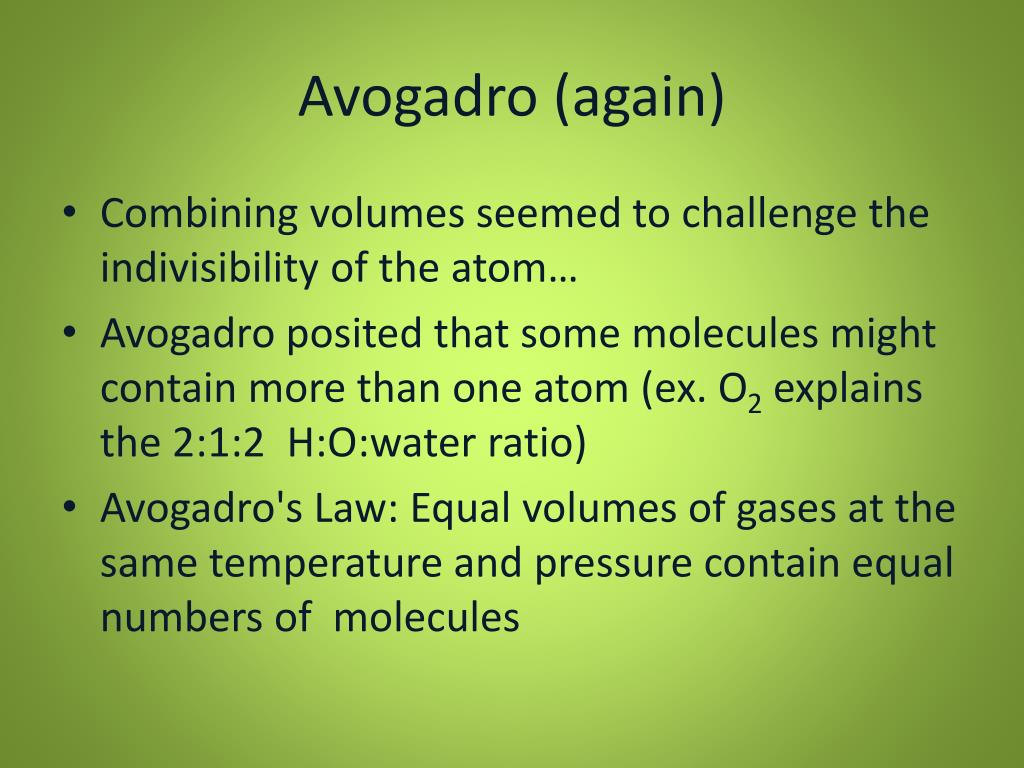 Avogadro (again)

• Combining volumes seemed to challenge the indivisibility of the atom…
• Avogadro posited that some molecules might contain more than one atom (ex. $O_2$ explains the 2:1:2 H:O:water ratio)
• Avogadro's Law: Equal volumes of gases at the same temperature and pressure contain equal numbers of molecules